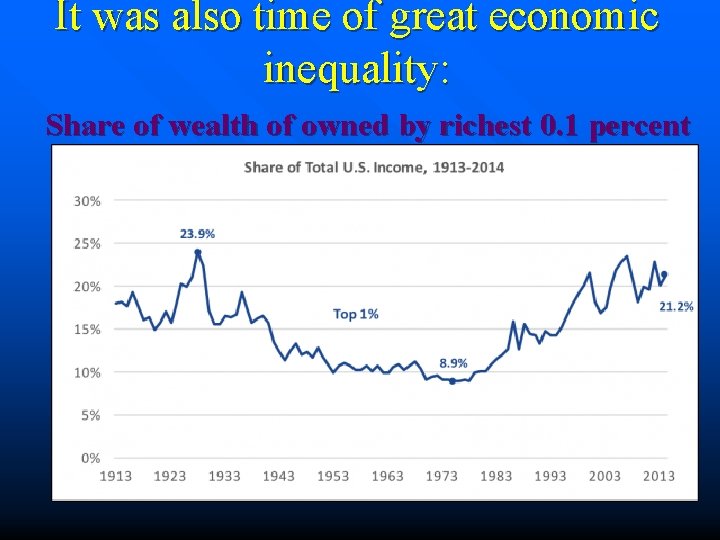 It was also time of great economic inequality:

Share of wealth of owned by richest 0.1 percent

Share of Total U.S. Income, 1913-2014

30%
25%
20%
15%
10%
5%
0%

23.9%

Top 1%

8.9%

21.2%

1913 1923 1933 1943 1953 1963 1973 1983 1993 2003 2013